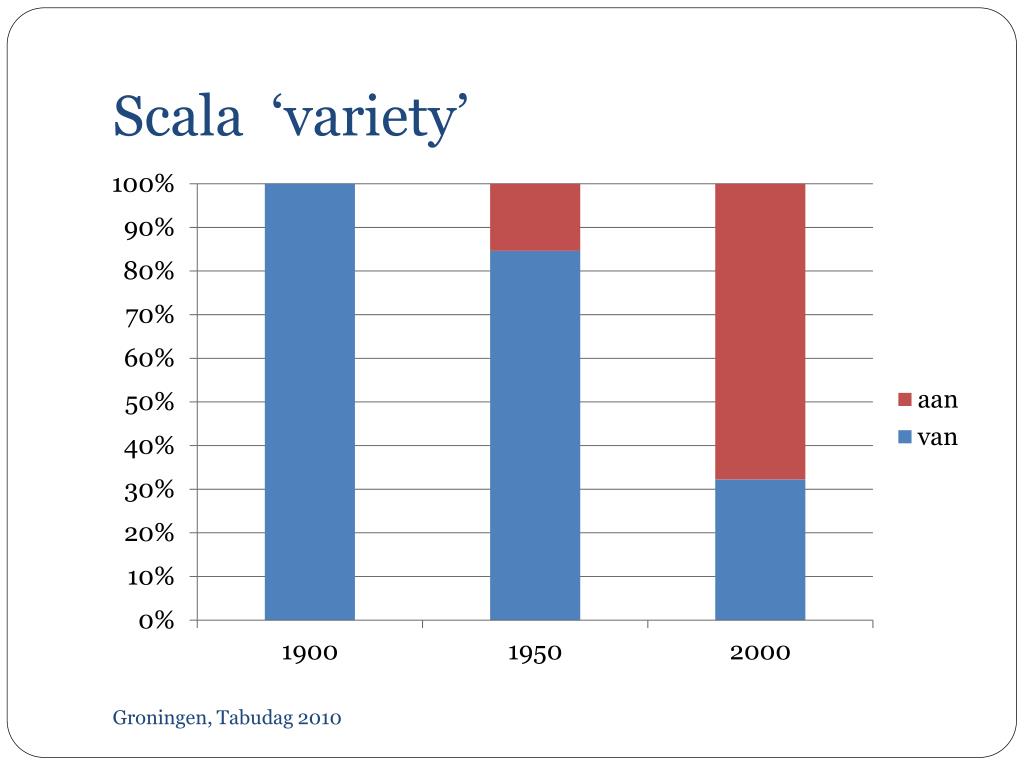 Scala ‘variety’

100%
90%
80%
70%
60%
50%
40%
30%
20%
10%
0%

1900
1950
2000

aan
van

Groningen, Tabudag 2010